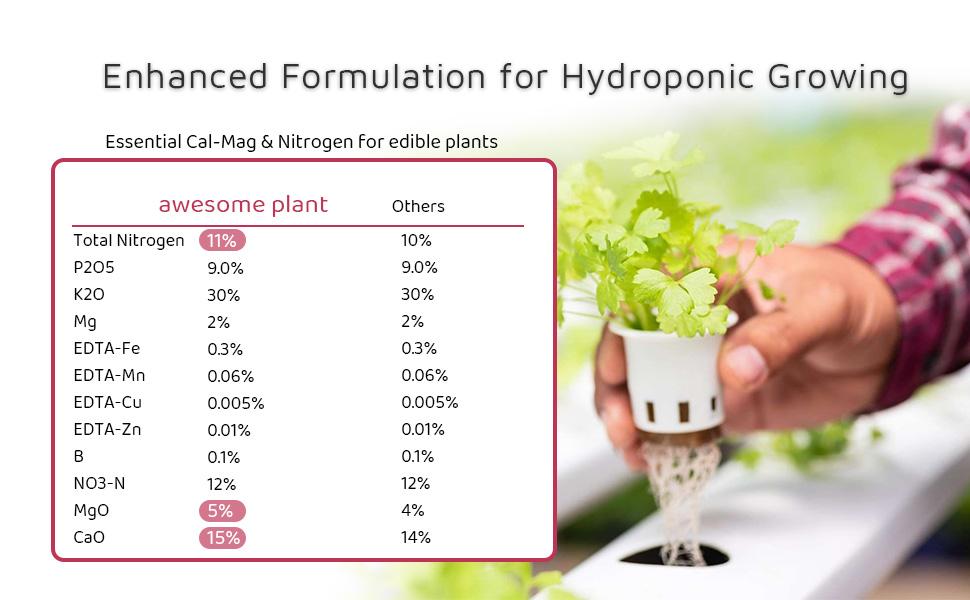 Enhanced Formulation for Hydroponic Growing

Essential Cal-Mag & Nitrogen for edible plants

| | awesome plant | Others |
|---|---|---|
| Total Nitrogen | 11% | 10% |
| P2O5 | 9.0% | 9.0% |
| K2O | 30% | 30% |
| Mg | 2% | 2% |
| EDTA-Fe | 0.3% | 0.3% |
| EDTA-Mn | 0.06% | 0.06% |
| EDTA-Cu | 0.005% | 0.005% |
| EDTA-Zn | 0.01% | 0.01% |
| B | 0.1% | 0.1% |
| NO3-N | 12% | 12% |
| MgO | 5% | 4% |
| CaO | 15% | 14% |